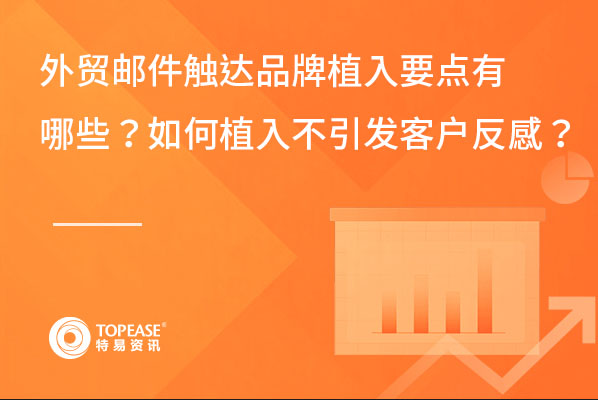 外贸邮件触达品牌植入要点有哪些？如何植入不引发客户反感？

TOPEASE®
特易资讯